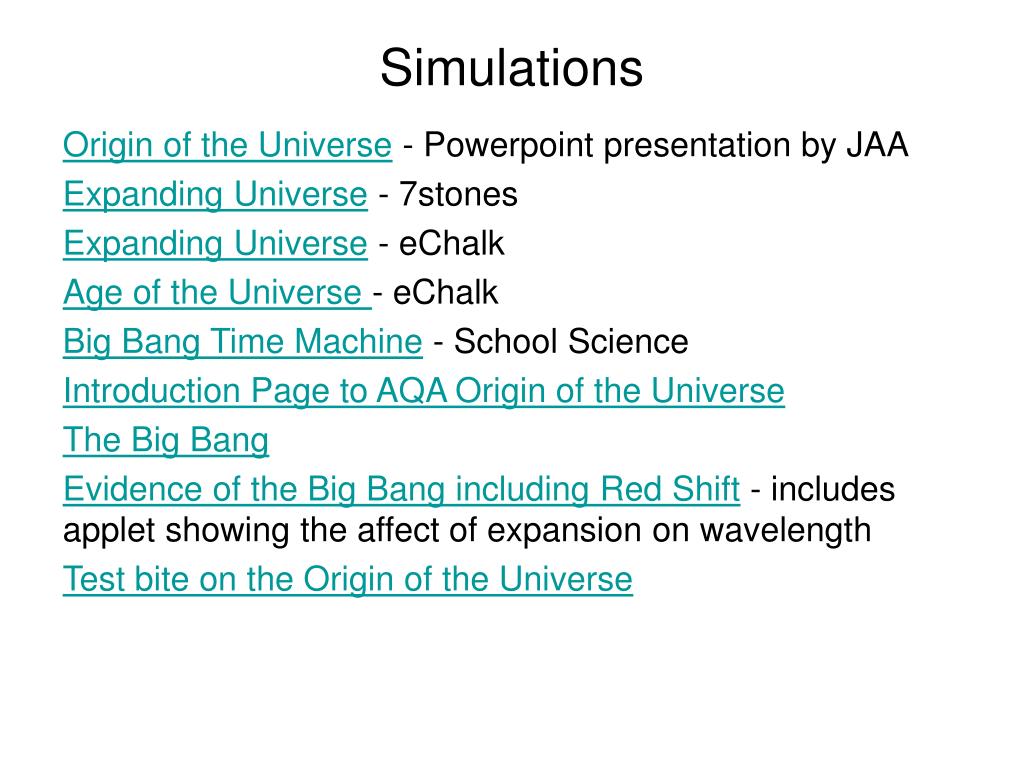 Simulations

Origin of the Universe - Powerpoint presentation by JAA

Expanding Universe - 7stones

Expanding Universe - eChalk

Age of the Universe - eChalk

Big Bang Time Machine - School Science

Introduction Page to AQA Origin of the Universe

The Big Bang

Evidence of the Big Bang including Red Shift - includes applet showing the affect of expansion on wavelength

Test bite on the Origin of the Universe